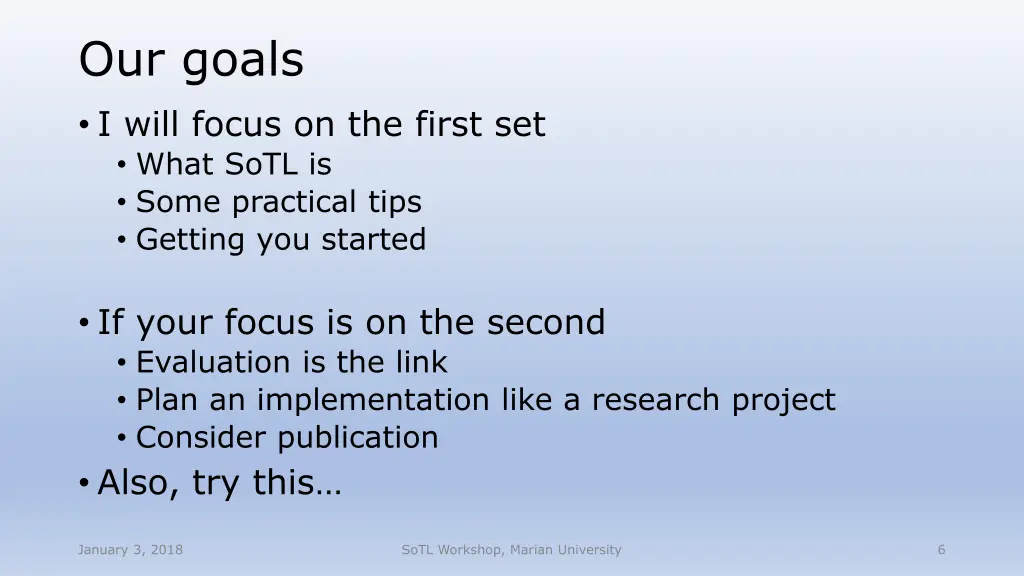 Our goals

• I will focus on the first set
  • What SoTL is
  • Some practical tips
  • Getting you started

• If your focus is on the second
  • Evaluation is the link
  • Plan an implementation like a research project
  • Consider publication
• Also, try this…

January 3, 2018

SoTL Workshop, Marian University

6